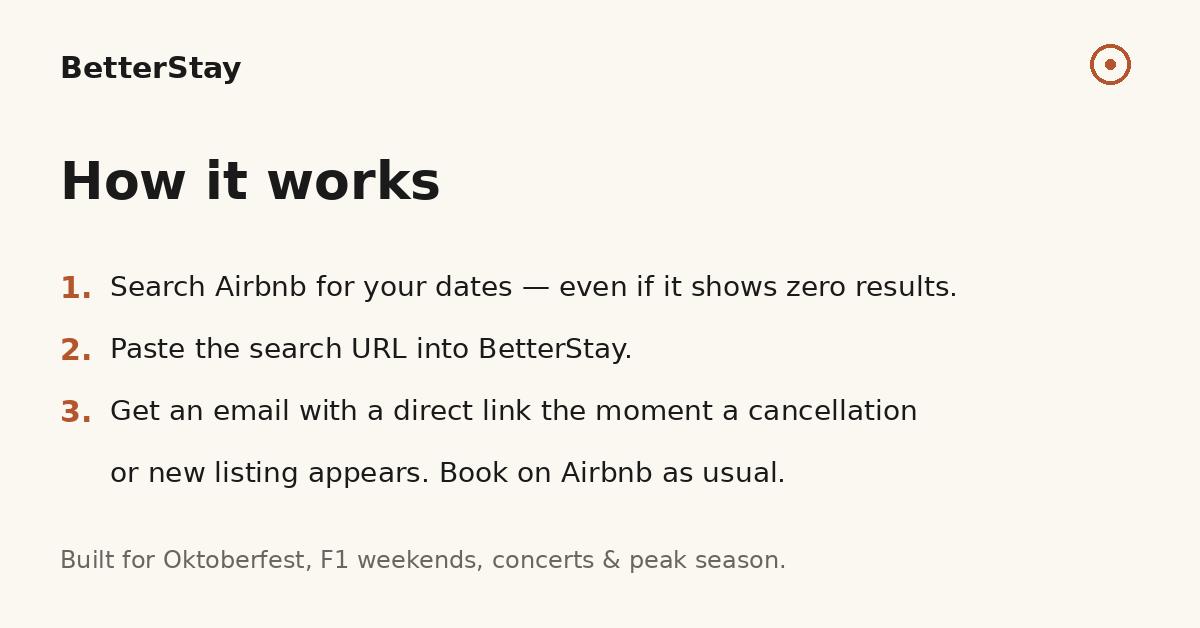 BetterStay

How it works

1. Search Airbnb for your dates — even if it shows zero results.

2. Paste the search URL into BetterStay.

3. Get an email with a direct link the moment a cancellation or new listing appears. Book on Airbnb as usual.

Built for Oktoberfest, F1 weekends, concerts & peak season.